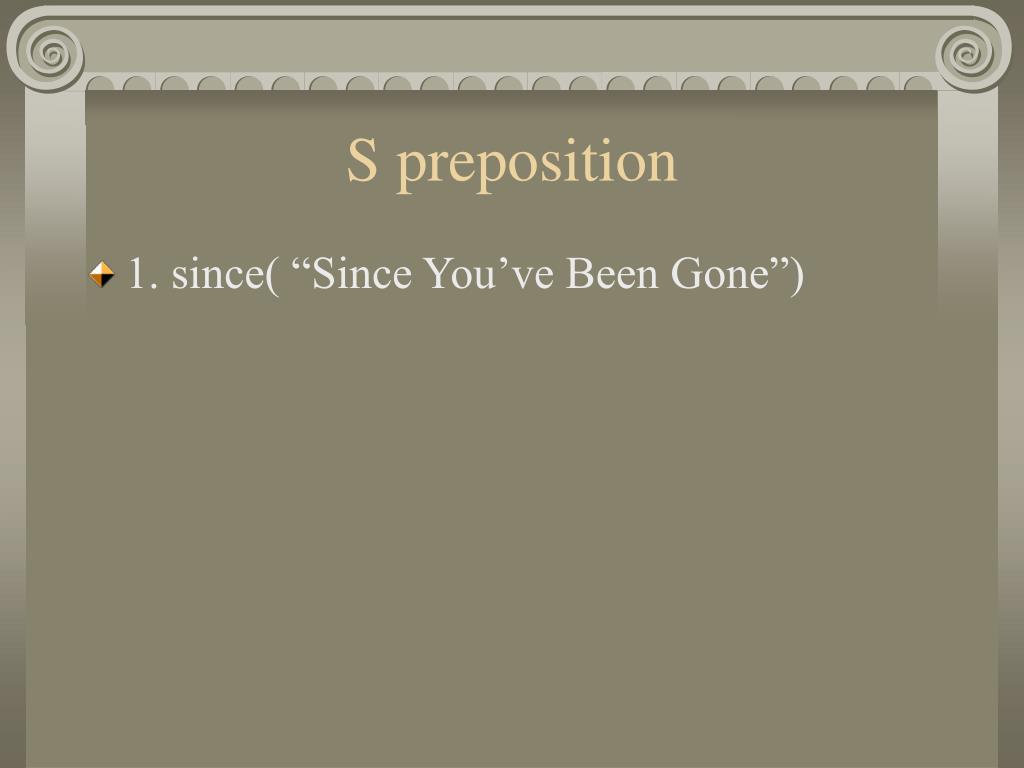 S preposition

1. since( “Since You’ve Been Gone”)